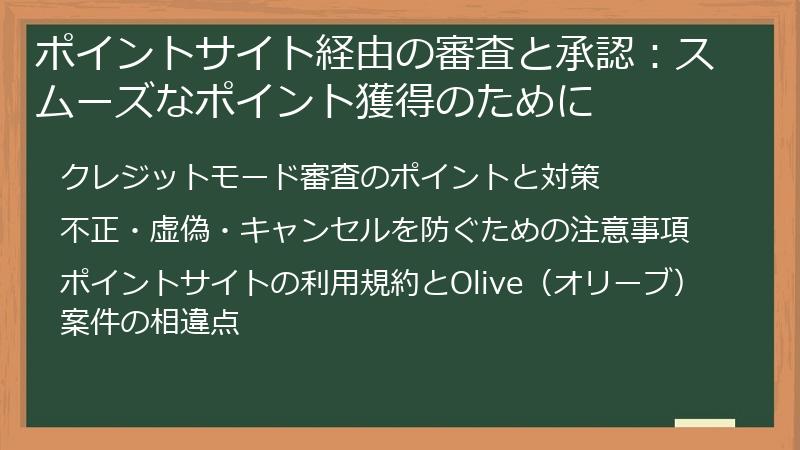 ポイントサイト経由の審査と承認：スムーズなポイント獲得のために

クレジットモード審査のポイントと対策

不正・虚偽・キャンセルを防ぐための注意事項

ポイントサイトの利用規約とOlive（オリーブ）案件の相違点